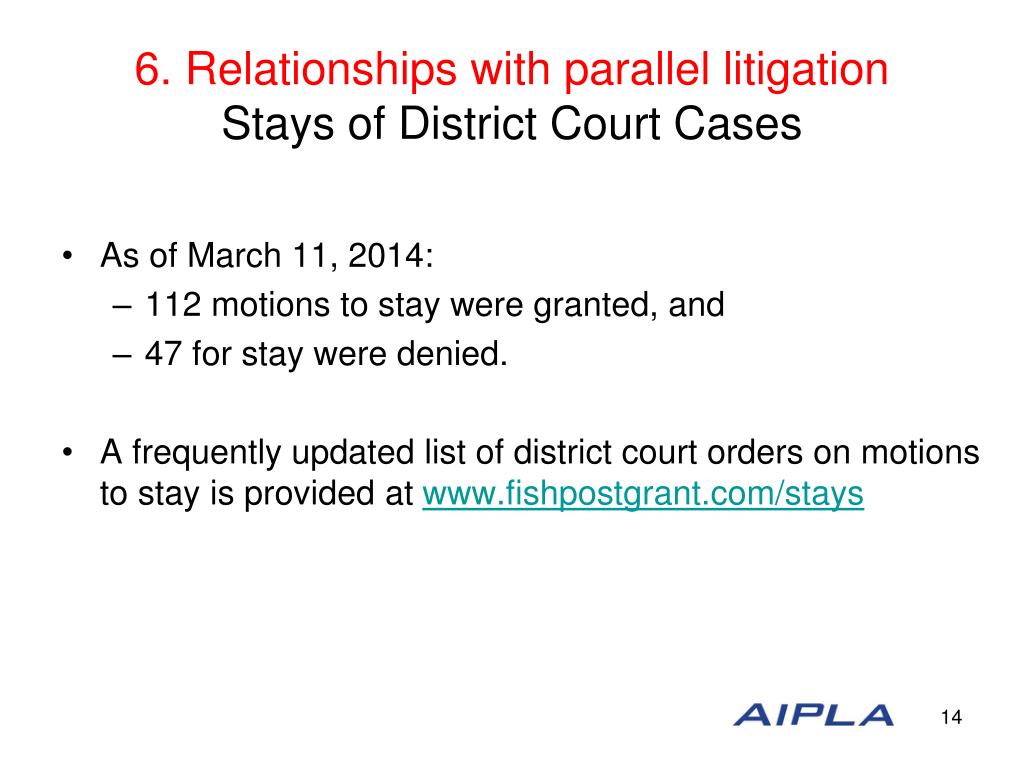 6. Relationships with parallel litigation
Stays of District Court Cases

• As of March 11, 2014:
– 112 motions to stay were granted, and
– 47 for stay were denied.

• A frequently updated list of district court orders on motions to stay is provided at www.fishpostgrant.com/stays

AIPLA

14